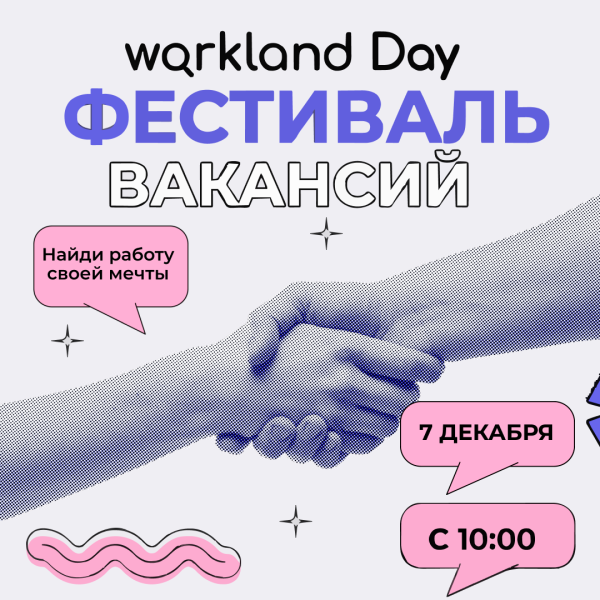 workland Day
ФЕСТИВАЛЬ
ВАКАНСИЙ

Найди работу своей мечты

7 ДЕКАБРЯ

С 10:00